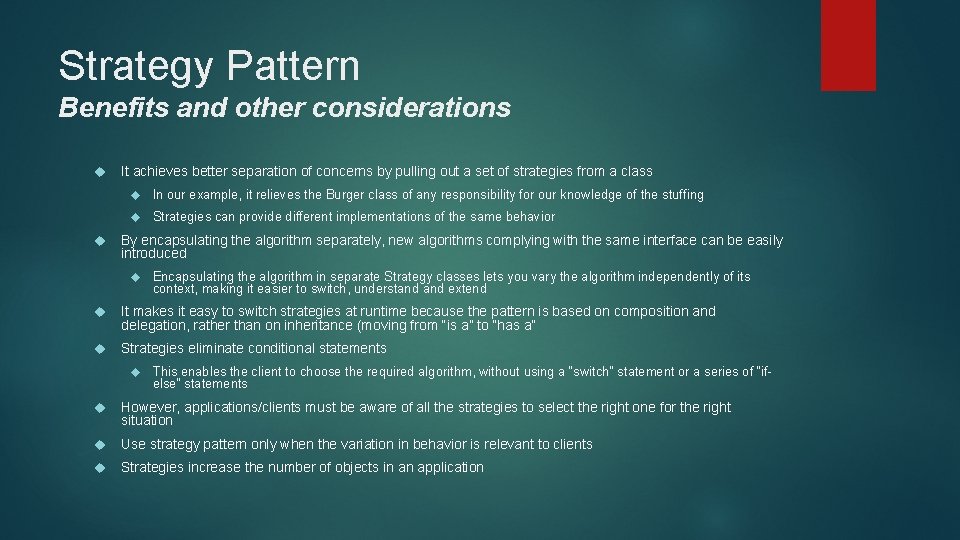 Strategy Pattern

Benefits and other considerations

It achieves better separation of concerns by pulling out a set of strategies from a class

In our example, it relieves the Burger class of any responsibility for our knowledge of the stuffing

Strategies can provide different implementations of the same behavior

By encapsulating the algorithm separately, new algorithms complying with the same interface can be easily introduced

Encapsulating the algorithm in separate Strategy classes lets you vary the algorithm independently of its context, making it easier to switch, understand and extend

It makes it easy to switch strategies at runtime because the pattern is based on composition and delegation, rather than on inheritance (moving from "is a" to "has a"

Strategies eliminate conditional statements

This enables the client to choose the required algorithm, without using a "switch" statement or a series of "if-else" statements

However, applications/clients must be aware of all the strategies to select the right one for the right situation

Use strategy pattern only when the variation in behavior is relevant to clients

Strategies increase the number of objects in an application